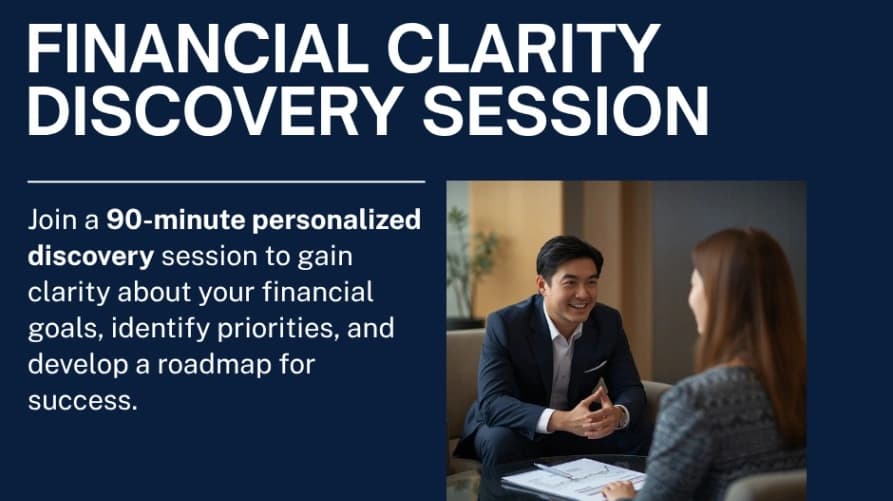 FINANCIAL CLARITY DISCOVERY SESSION

Join a 90-minute personalized discovery session to gain clarity about your financial goals, identify priorities, and develop a roadmap for success.